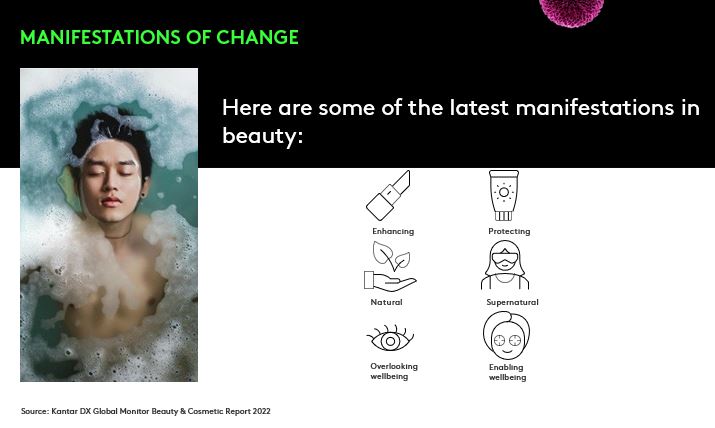 MANIFESTATIONS OF CHANGE

Here are some of the latest manifestations in beauty:

Enhancing

Protecting

Natural

Supernatural

Overlooking wellbeing

Enabling wellbeing

Source: Kantar DX Global Monitor Beauty & Cosmetic Report 2022